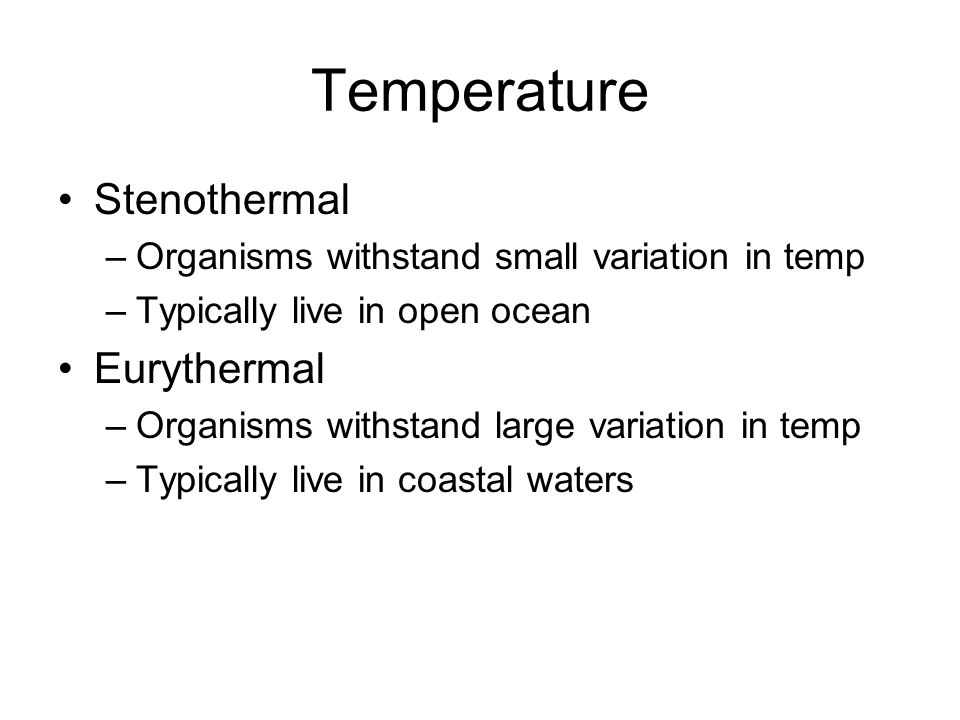 Temperature

• Stenothermal
– Organisms withstand small variation in temp
– Typically live in open ocean
• Eurythermal
– Organisms withstand large variation in temp
– Typically live in coastal waters